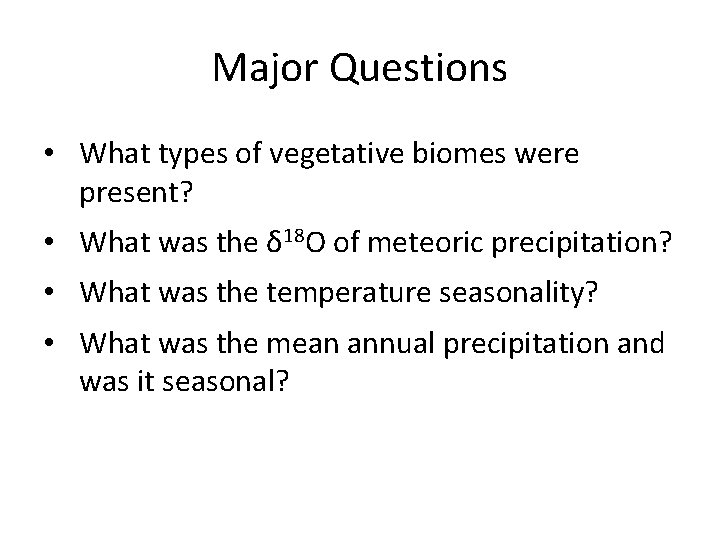 Major Questions

• What types of vegetative biomes were present?

• What was the $\delta^{18}O$ of meteoric precipitation?

• What was the temperature seasonality?

• What was the mean annual precipitation and was it seasonal?